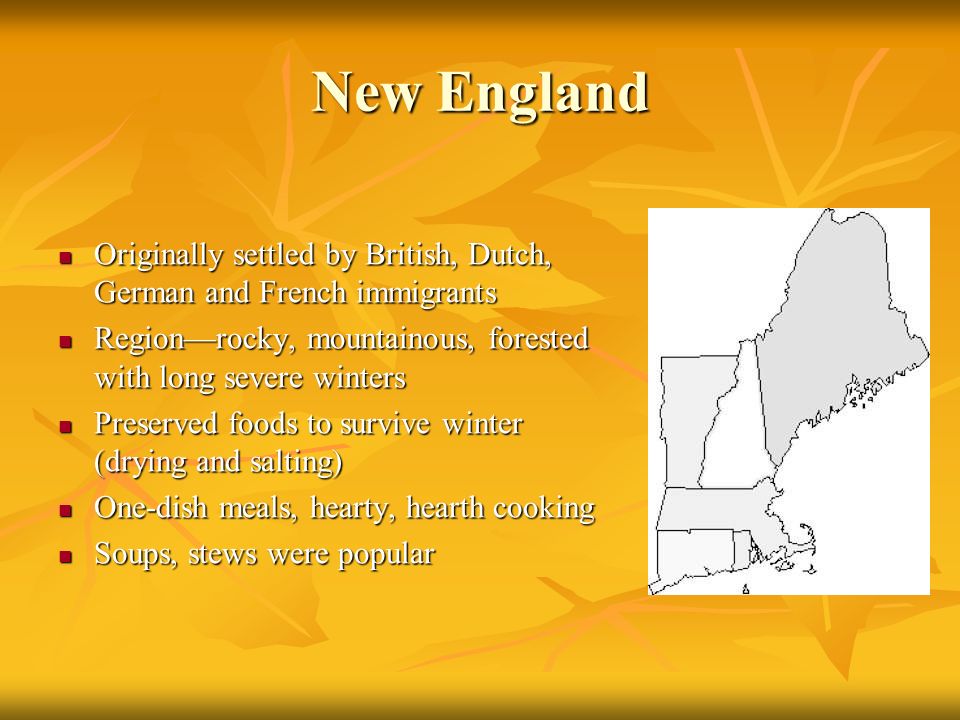 New England

- Originally settled by British, Dutch, German and French immigrants
- Region—rocky, mountainous, forested with long severe winters
- Preserved foods to survive winter (drying and salting)
- One-dish meals, hearty, hearth cooking
- Soups, stews were popular